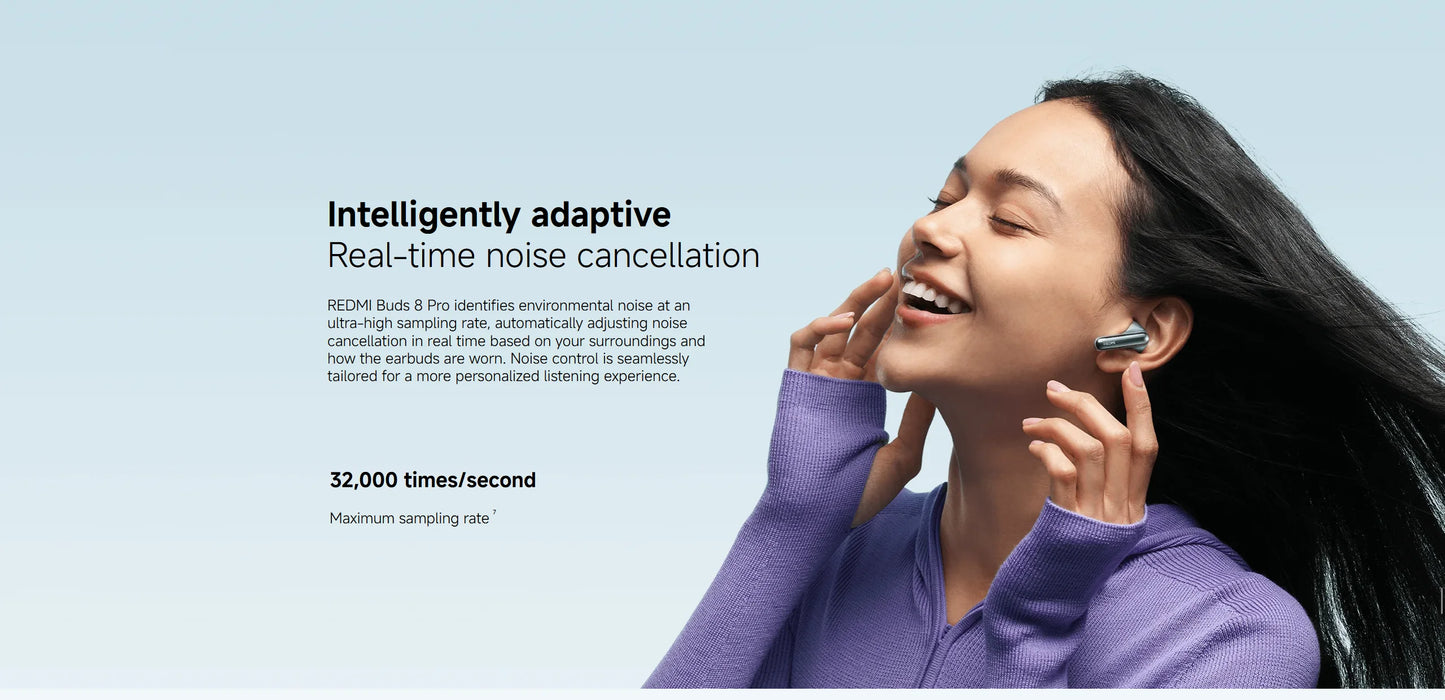 Intelligently adaptive
Real-time noise cancellation

REDMI Buds 8 Pro identifies environmental noise at an ultra-high sampling rate, automatically adjusting noise cancellation in real time based on your surroundings and how the earbuds are worn. Noise control is seamlessly tailored for a more personalized listening experience.

32,000 times/second

Maximum sampling rate $^7$